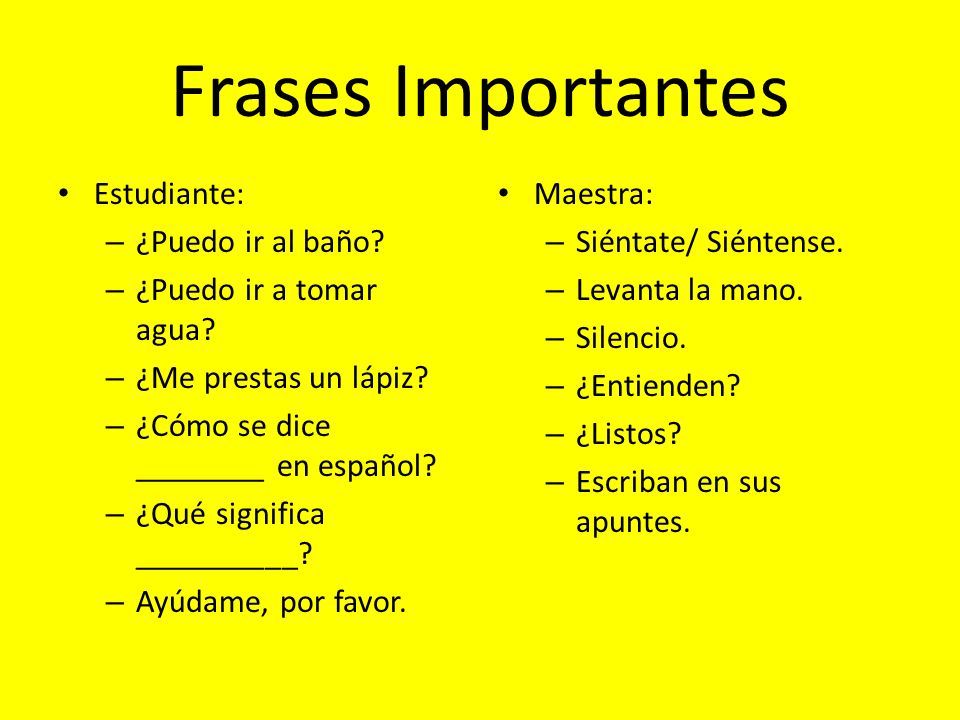 Frases Importantes

• Estudiante:
– ¿Puedo ir al baño?
– ¿Puedo ir a tomar agua?
– ¿Me prestas un lápiz?
– ¿Cómo se dice ________ en español?
– ¿Qué significa __________?
– Ayúdame, por favor.

• Maestra:
– Siéntate/ Siéntense.
– Levanta la mano.
– Silencio.
– ¿Entienden?
– ¿Listos?
– Escriban en sus apuntes.